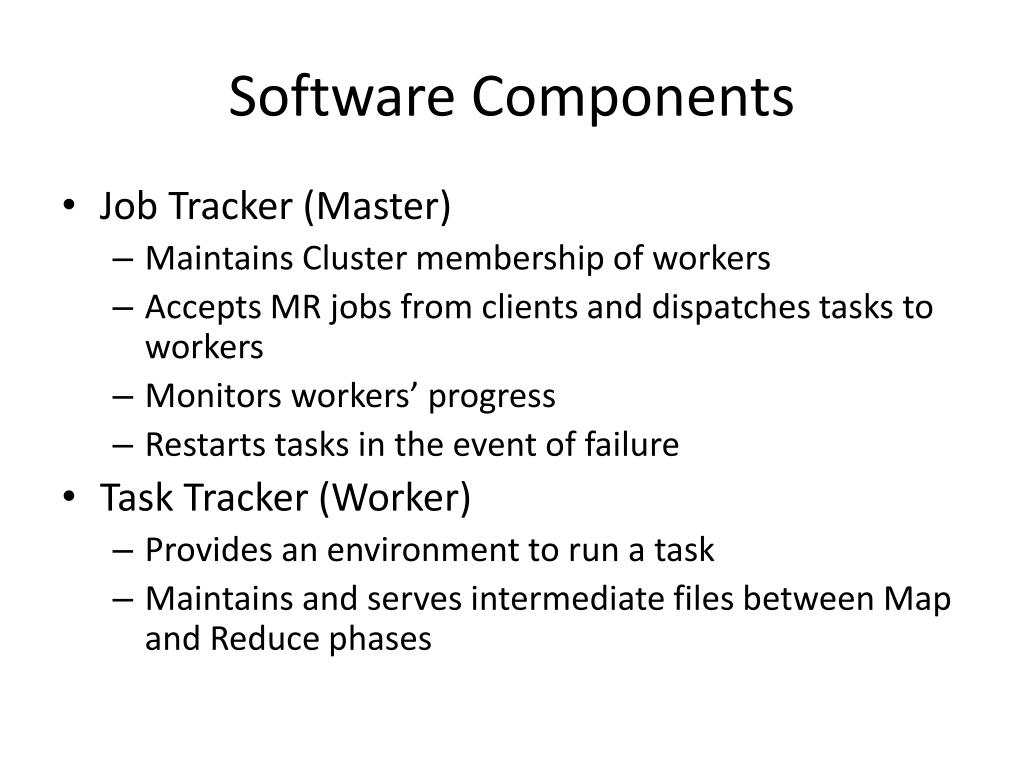 Software Components

• Job Tracker (Master)
– Maintains Cluster membership of workers
– Accepts MR jobs from clients and dispatches tasks to workers
– Monitors workers’ progress
– Restarts tasks in the event of failure
• Task Tracker (Worker)
– Provides an environment to run a task
– Maintains and serves intermediate files between Map and Reduce phases